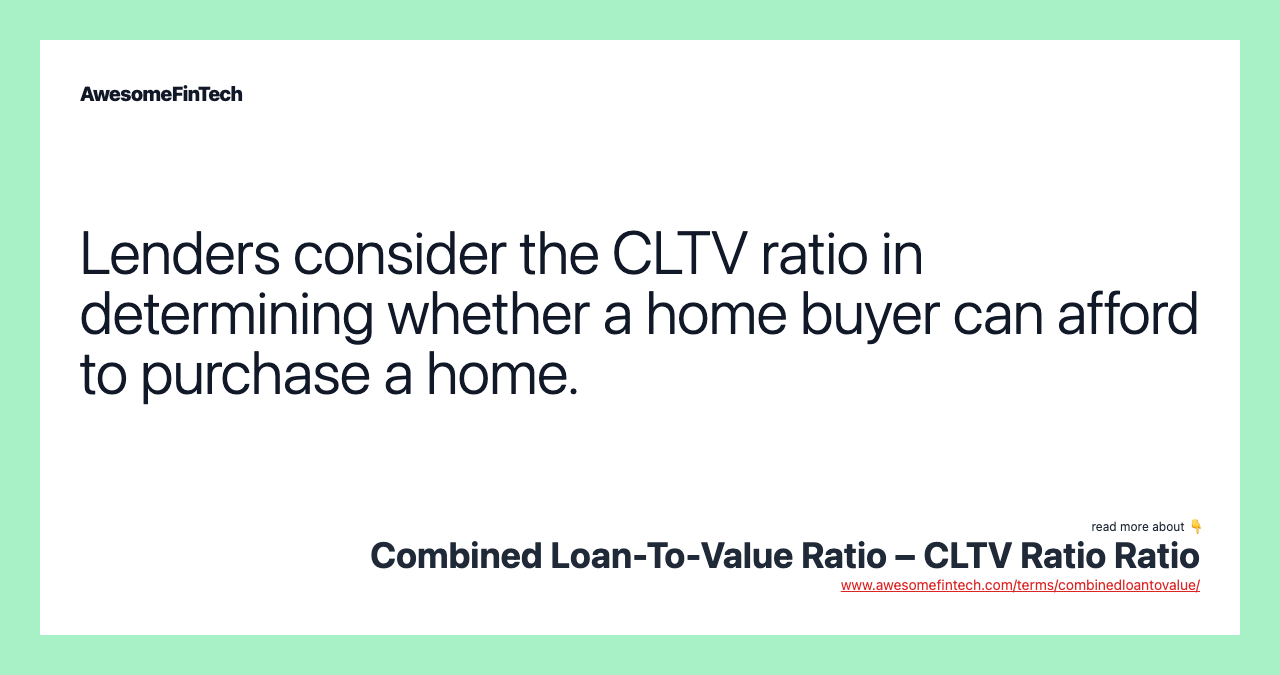 AwesomeFinTech

Lenders consider the CLTV ratio in determining whether a home buyer can afford to purchase a home.

read more about 👇
Combined Loan-To-Value Ratio – CLTV Ratio Ratio
www.awesomefintech.com/terms/combinedloantovalue/